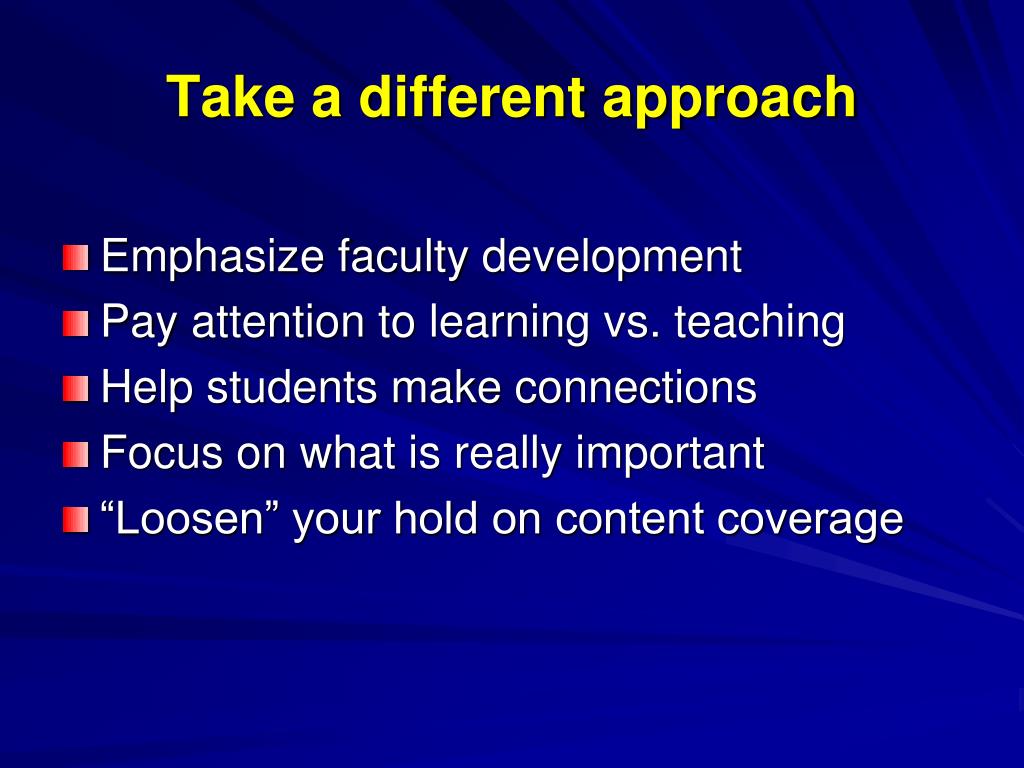 Take a different approach

Emphasize faculty development
Pay attention to learning vs. teaching
Help students make connections
Focus on what is really important
“Loosen” your hold on content coverage